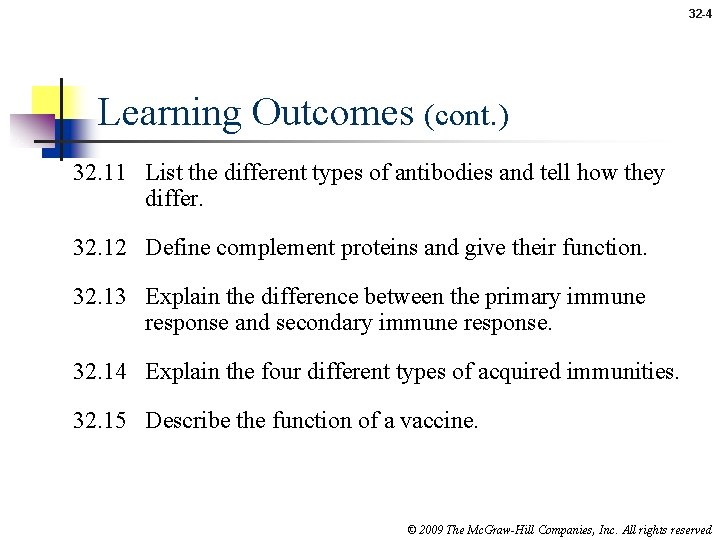 32-4

Learning Outcomes (cont.)

32.11 List the different types of antibodies and tell how they differ.

32.12 Define complement proteins and give their function.

32.13 Explain the difference between the primary immune response and secondary immune response.

32.14 Explain the four different types of acquired immunities.

32.15 Describe the function of a vaccine.

© 2009 The McGraw-Hill Companies, Inc. All rights reserved